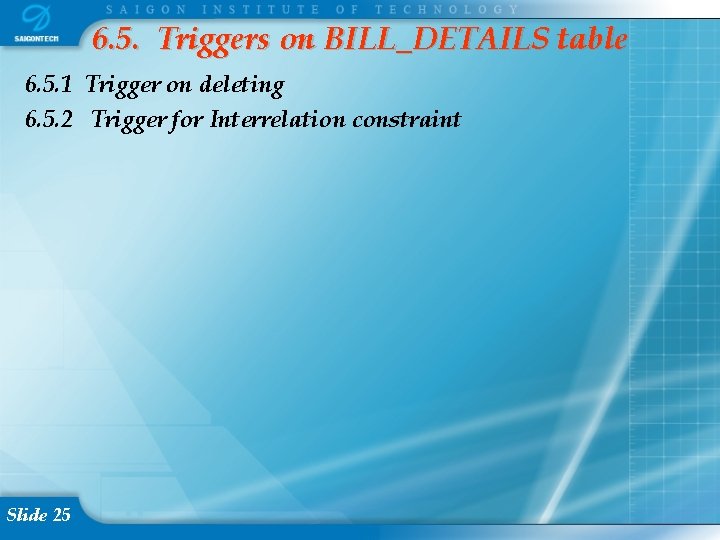 SAIGONTECH

SAIGON INSTITUTE OF TECHNOLOGY

6.5. Triggers on BILL_DETAILS table

6.5.1 Trigger on deleting

6.5.2 Trigger for Interrelation constraint

Slide 25